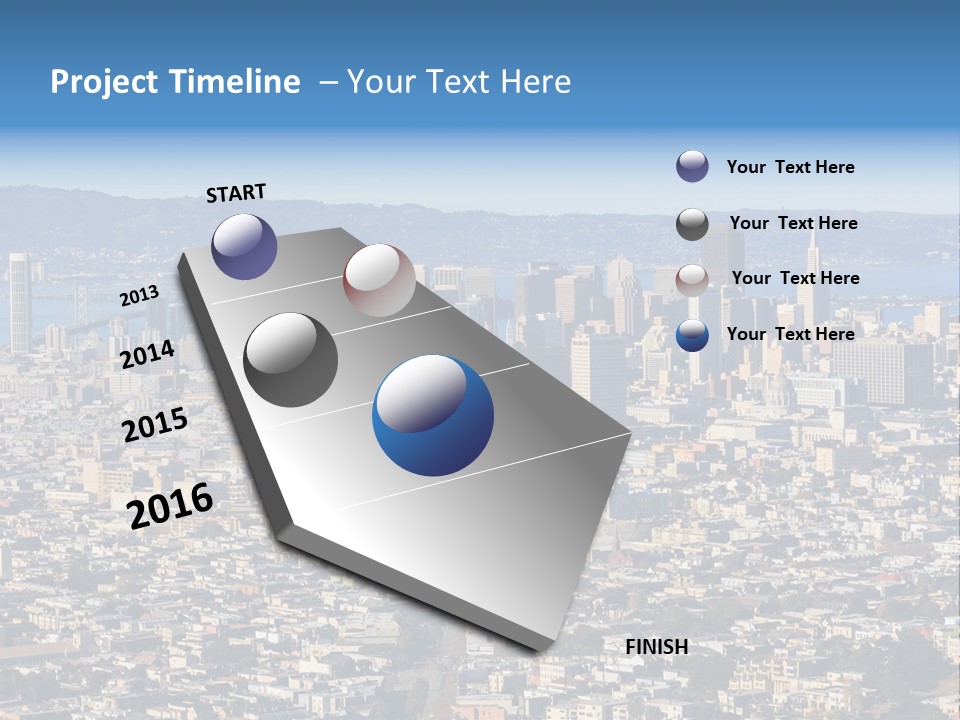 Project Timeline – Your Text Here

START

2013

2014

2015

2016

FINISH

Your Text Here

Your Text Here

Your Text Here

Your Text Here